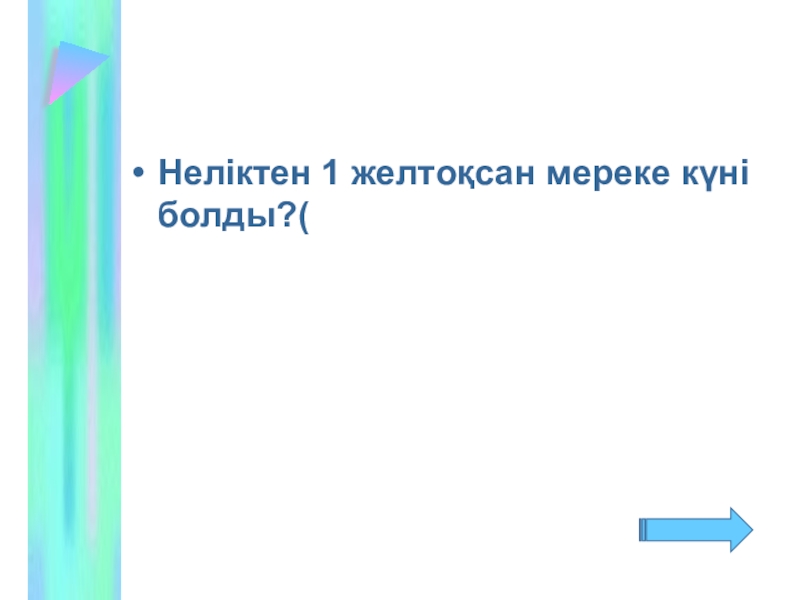 • Неліктен 1 желтоқсан мереке күні болды?(